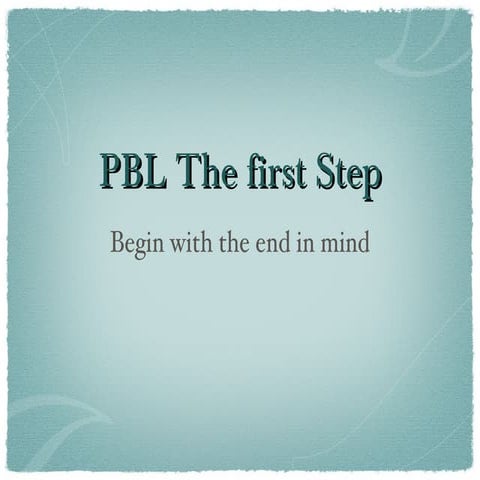 PBL The first Step

Begin with the end in mind